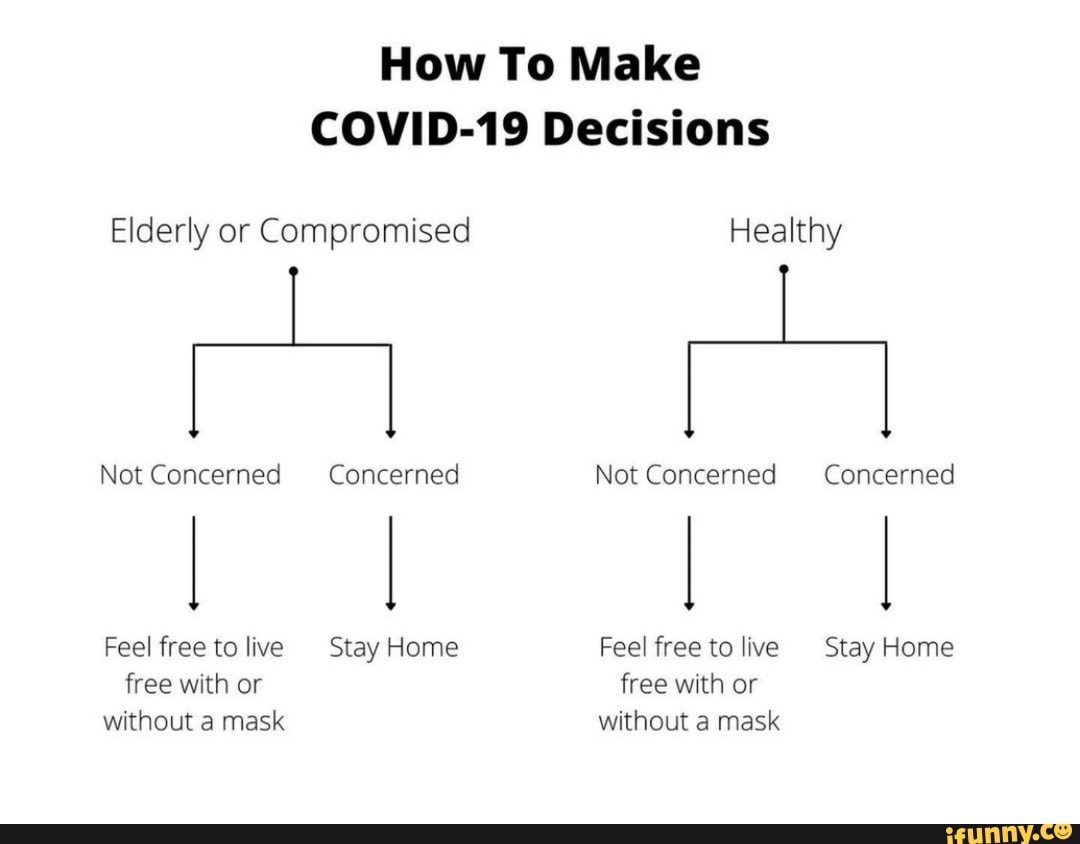 How To Make
COVID-19 Decisions

Elderly or Compromised

Not Concerned

Feel free to live free with or without a mask

Concerned

Stay Home

Healthy

Not Concerned

Feel free to live free with or without a mask

Concerned

Stay Home

ifunny.co